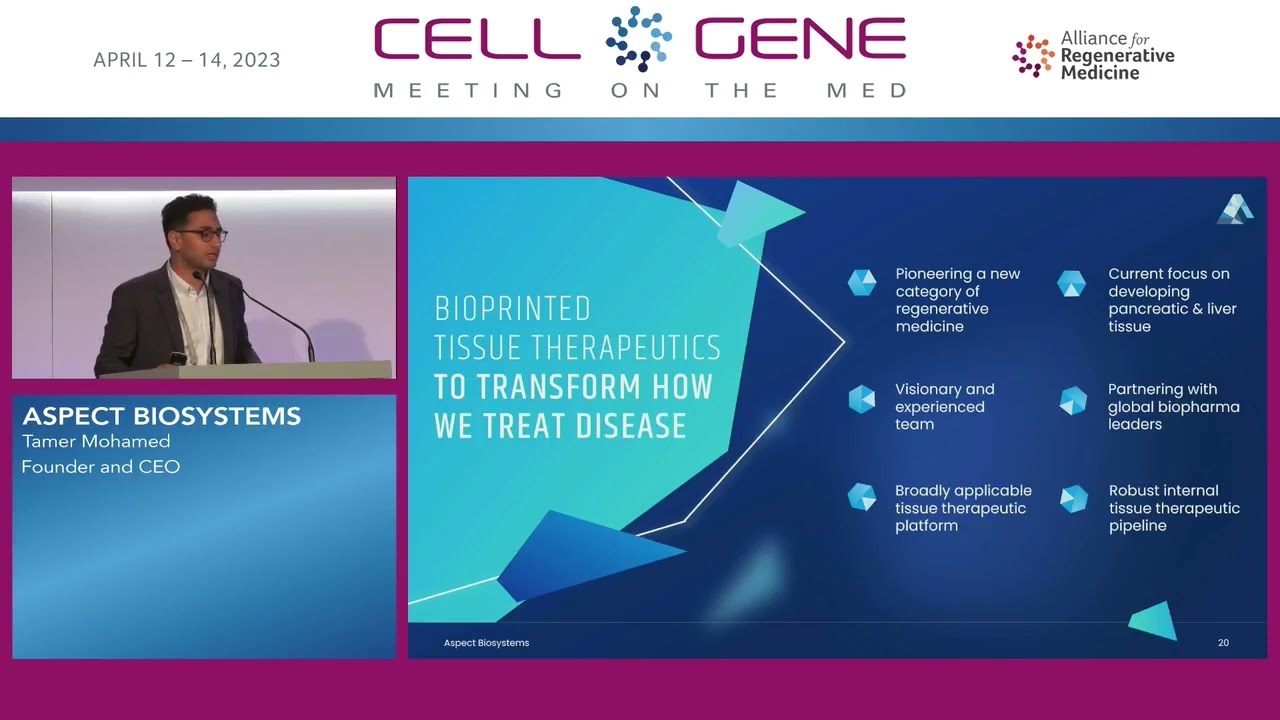 APRIL 12 – 14, 2023

CELL GENE
MEETING ON THE MED

Alliance for Regenerative Medicine

ASPECT BIOSYSTEMS
Tamer Mohamed
Founder and CEO

BIOPRINTED TISSUE THERAPEUTICS TO TRANSFORM HOW WE TREAT DISEASE

Pioneering a new category of regenerative medicine

Visionary and experienced team

Broadly applicable tissue therapeutic platform

Current focus on developing pancreatic & liver tissue

Partnering with global biopharma leaders

Robust internal tissue therapeutic pipeline

Aspect Biosystems

20